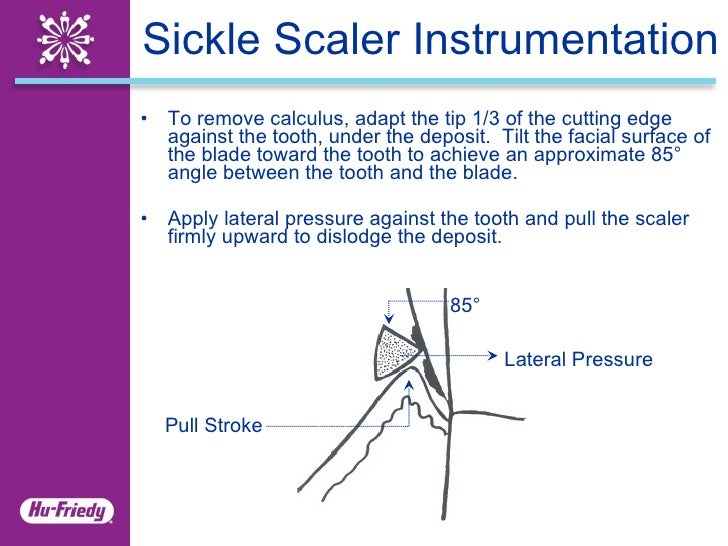 Sickle Scaler Instrumentation

• To remove calculus, adapt the tip 1/3 of the cutting edge against the tooth, under the deposit. Tilt the facial surface of the blade toward the tooth to achieve an approximate 85° angle between the tooth and the blade.

• Apply lateral pressure against the tooth and pull the scaler firmly upward to dislodge the deposit.

85°

Lateral Pressure

Pull Stroke

Hu-Friedy